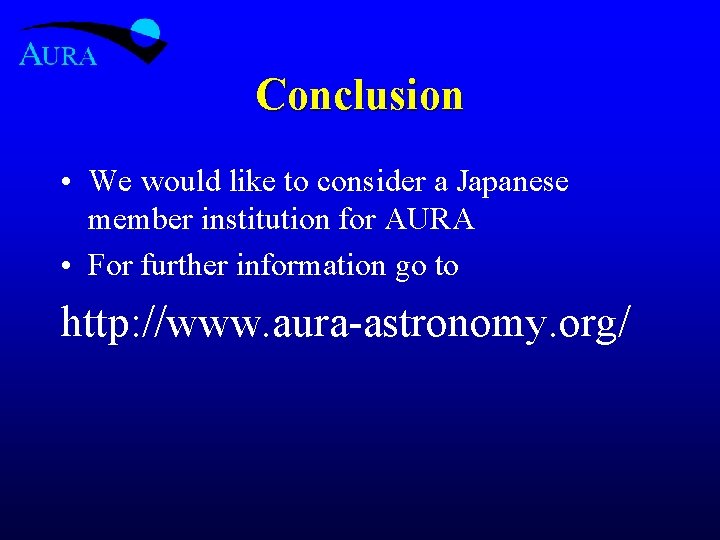 AURA

Conclusion

• We would like to consider a Japanese member institution for AURA

• For further information go to

http://www.aura-astronomy.org/